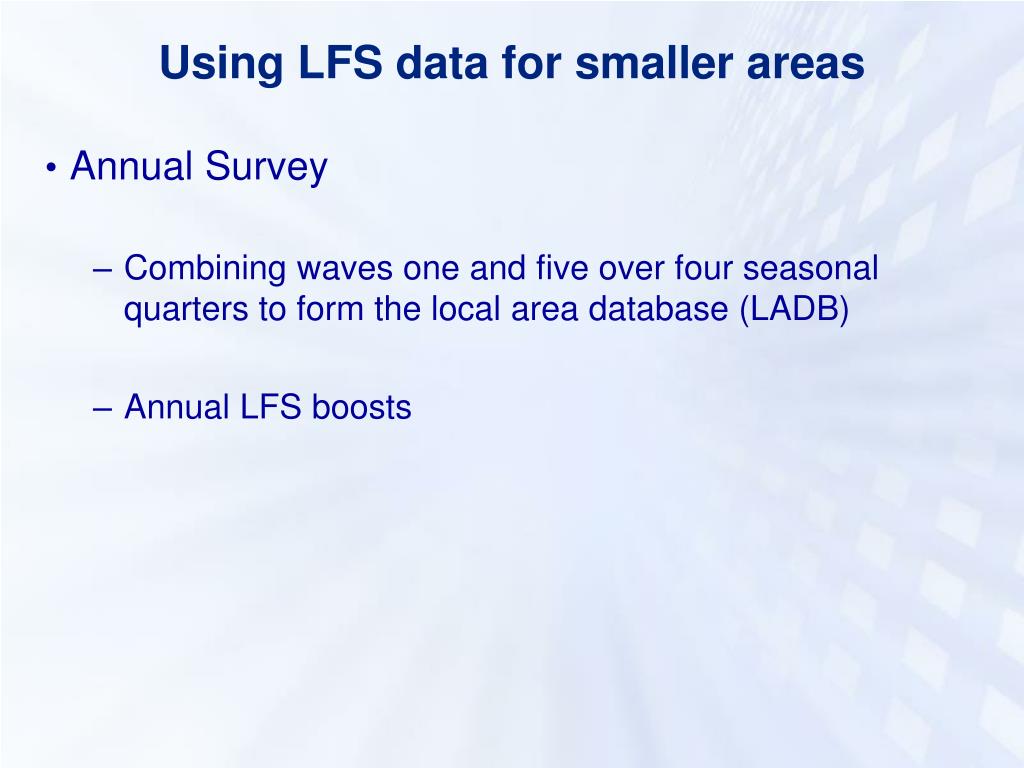 Using LFS data for smaller areas

• Annual Survey

– Combining waves one and five over four seasonal quarters to form the local area database (LADB)

– Annual LFS boosts